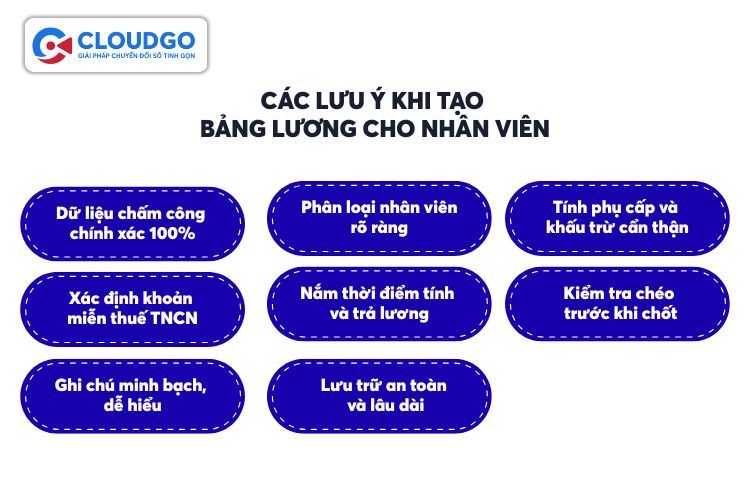 CLOUDGO
GIẢI PHÁP CHUYỂN ĐỔI SỐ TINH GỌN

CÁC LƯU Ý KHI TẠO
BẢNG LƯƠNG CHO NHÂN VIÊN

Dữ liệu chấm công chính xác 100%

Phân loại nhân viên rõ ràng

Tính phụ cấp và khấu trừ cẩn thận

Xác định khoản miễn thuế TNCN

Nắm thời điểm tính và trả lương

Kiểm tra chéo trước khi chốt

Ghi chú minh bạch, dễ hiểu

Lưu trữ an toàn và lâu dài